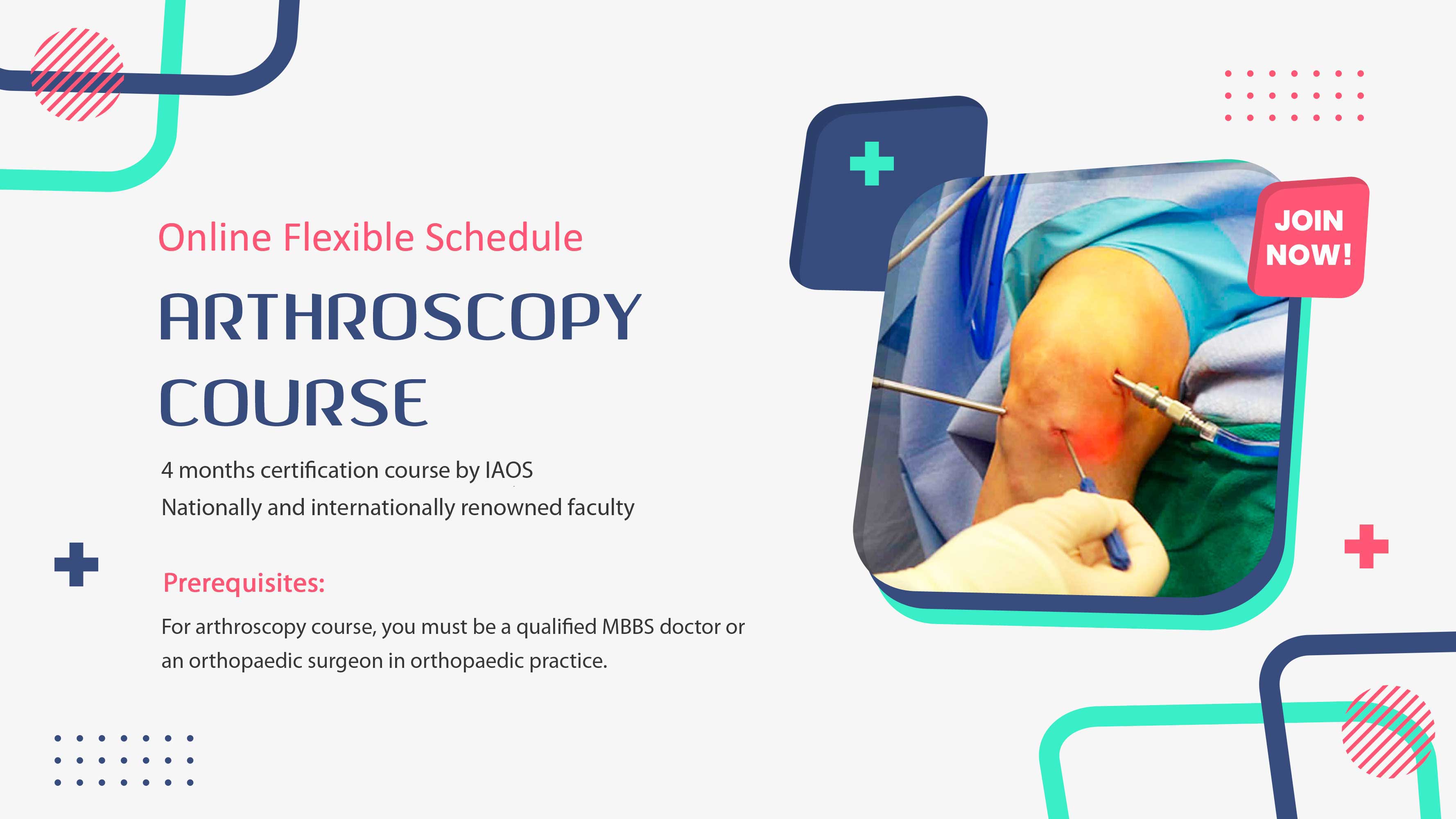 Online Flexible Schedule

ARTHROSCOPY COURSE

4 months certification course by IAOS
Nationally and internationally renowned faculty

Prerequisites:

For arthroscopy course, you must be a qualified MBBS doctor or an orthopaedic surgeon in orthopaedic practice.

JOIN NOW!